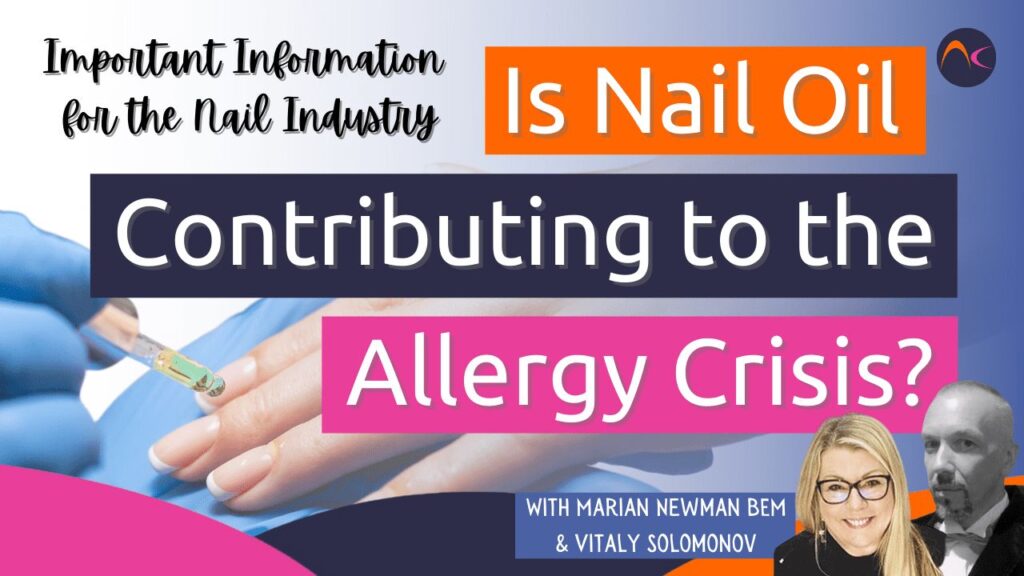 Important Information for the Nail Industry

Is Nail Oil Contributing to the Allergy Crisis?

WITH MARIAN NEWMAN BEM & VITALY SOLOMONOV